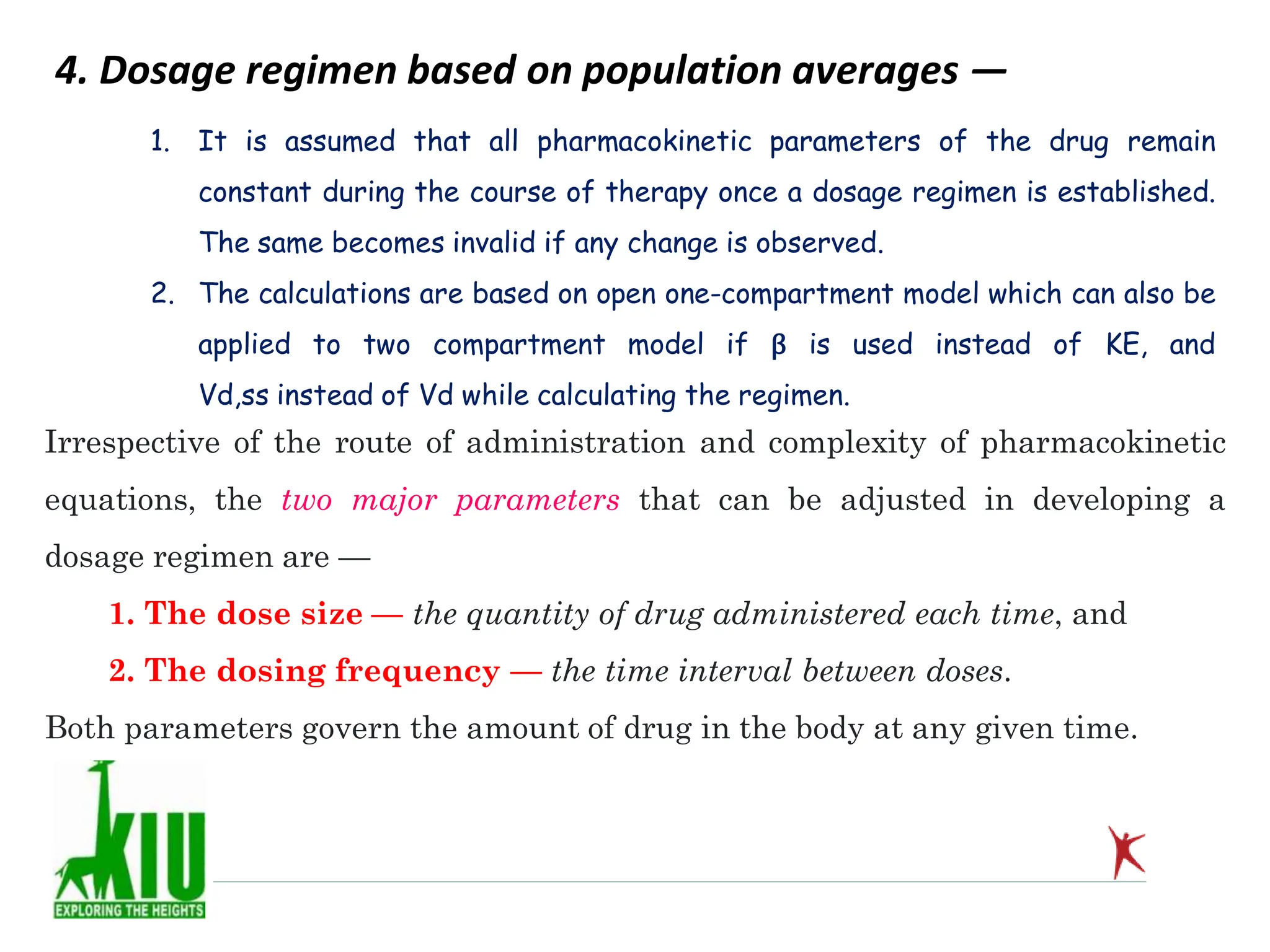 4. Dosage regimen based on population averages —

1. It is assumed that all pharmacokinetic parameters of the drug remain constant during the course of therapy once a dosage regimen is established. The same becomes invalid if any change is observed.

2. The calculations are based on open one-compartment model which can also be applied to two compartment model if β is used instead of KE, and Vd,ss instead of Vd while calculating the regimen.

Irrespective of the route of administration and complexity of pharmacokinetic equations, the two major parameters that can be adjusted in developing a dosage regimen are —

1. The dose size — the quantity of drug administered each time, and

2. The dosing frequency — the time interval between doses.

Both parameters govern the amount of drug in the body at any given time.

KIU
EXPLORING THE HEIGHTS